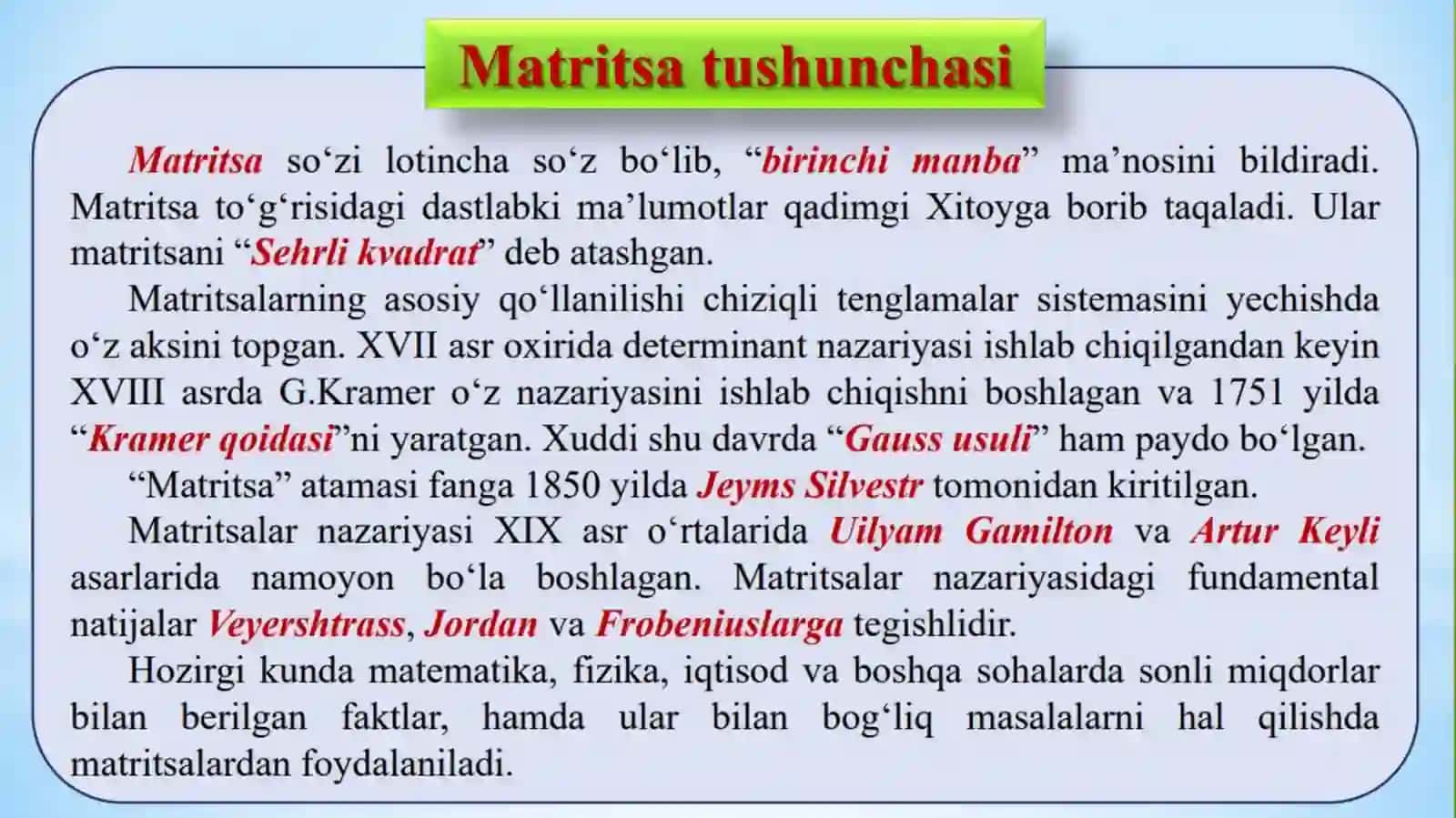 Matritsa tushunchasi

Matritsa so‘zi lotincha so‘z bo‘lib, “birinchi manba” ma’nosini bildiradi. Matritsa to‘g‘risidagi dastlabki ma’lumotlar qadimgi Xitoyga borib taqaladi. Ular matritsani “Sehrli kvadrat” deb atashgan.

Matritsalarning asosiy qo‘llanilishi chiziqli tenglamalar sistemasini yechishda o‘z aksini topgan. XVII asr oxirida determinant nazariyasi ishlab chiqilgandan keyin XVIII asrda G.Kramer o‘z nazariyasini ishlab chiqishni boshlagan va 1751 yilda “Kramer qoidasi”ni yaratgan. Xuddi shu davrda “Gauss usuli” ham paydo bo‘lgan.

“Matritsa” atamasi fanga 1850 yilda Jeyms Silvestr tomonidan kiritilgan.

Matritsalar nazariyasi XIX asr o‘rtalarida Uilyam Gamilton va Artur Keyli asarlarida namoyon bo‘la boshlagan. Matritsalar nazariyasidagi fundamental natijalar Veyershtrass, Jordan va Frobeniuslarga tegishlidir.

Hozirgi kunda matematika, fizika, iqtisod va boshqa sohalarda sonli miqdorlar bilan berilgan faktlar, hamda ular bilan bog‘liq masalalarni hal qilishda matritsalardan foydalaniladi.